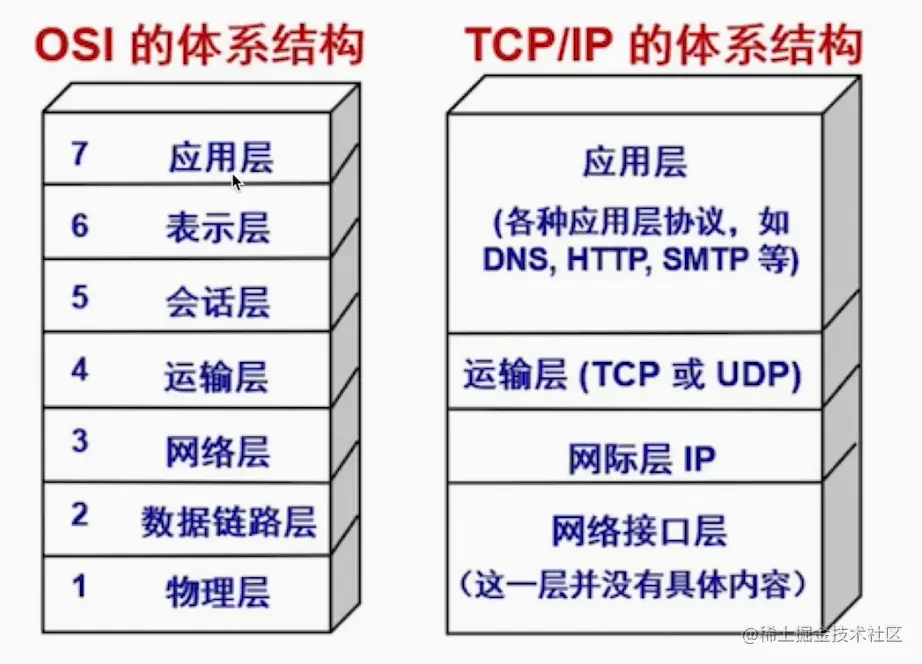 OSI 的体系结构

7 应用层
6 表示层
5 会话层
4 运输层
3 网络层
2 数据链路层
1 物理层

TCP/IP 的体系结构

应用层
(各种应用层协议，如 DNS, HTTP, SMTP 等)

运输层 (TCP 或 UDP)

网际层 IP

网络接口层
(这一层并没有具体内容)

@稀土掘金技术社区